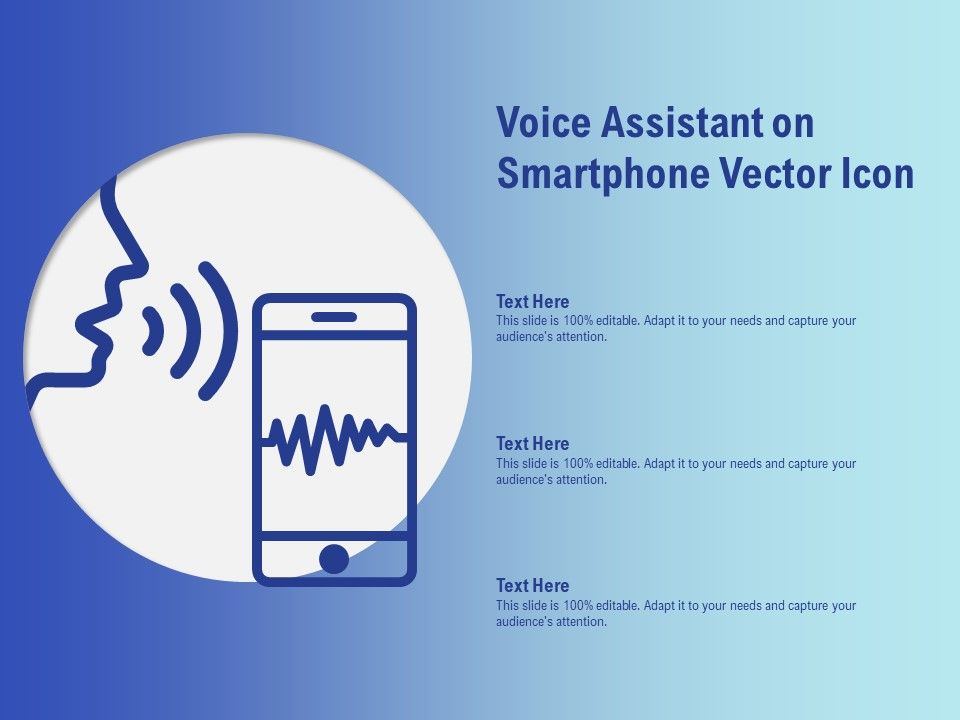 Voice Assistant on Smartphone Vector Icon

Text Here
This slide is 100% editable. Adapt it to your needs and capture your audience's attention.

Text Here
This slide is 100% editable. Adapt it to your needs and capture your audience's attention.

Text Here
This slide is 100% editable. Adapt it to your needs and capture your audience's attention.